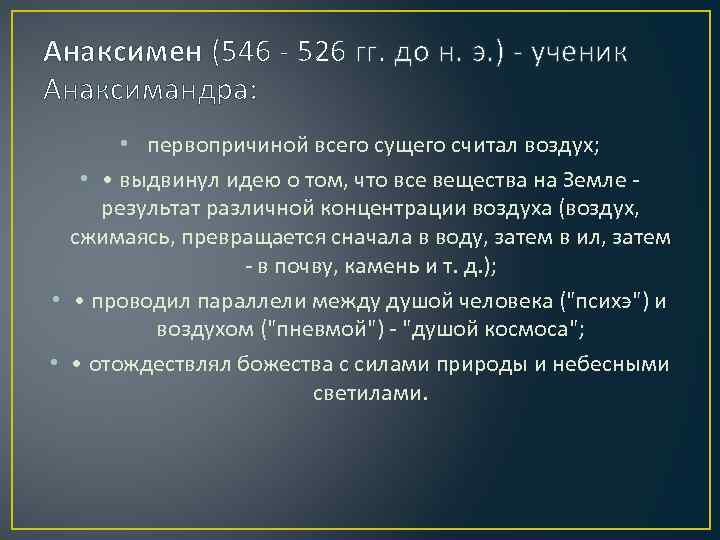 Анаксимен (546 - 526 гг. до н. э.) - ученик Анаксимандра:

• первопричиной всего сущего считал воздух;

• • выдвинул идею о том, что все вещества на Земле - результат различной концентрации воздуха (воздух, сжимаясь, превращается сначала в воду, затем в ил, затем - в почву, камень и т. д.);

• • проводил параллели между душой человека ("психэ") и воздухом ("пневмой") - "душой космоса";

• • отождествлял божества с силами природы и небесными светилами.